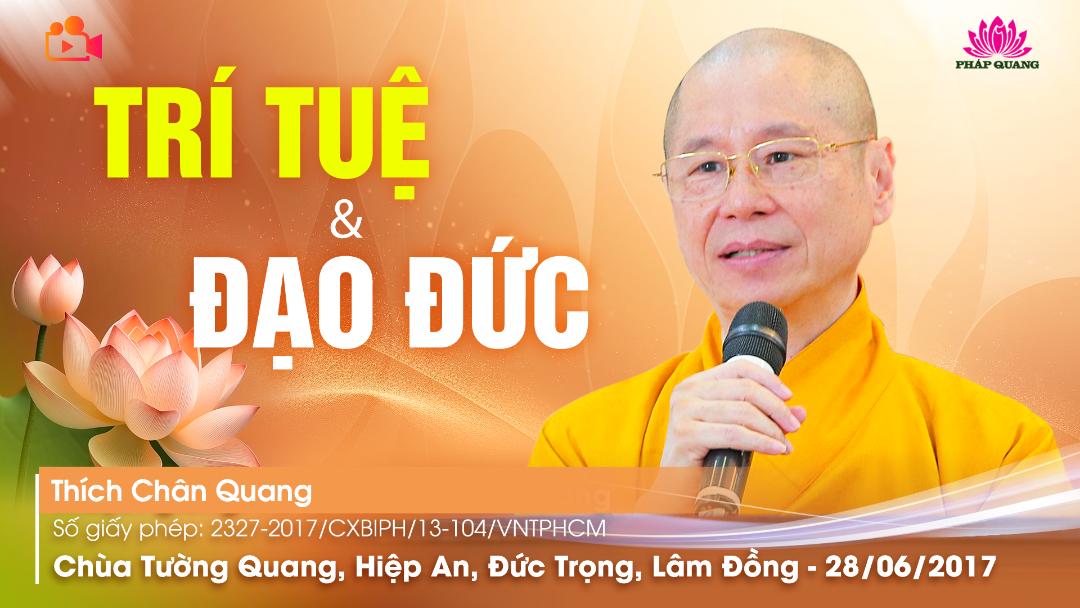 PHÁP QUANG

TRÍ TUỆ
&
ĐẠO ĐỨC

Thích Chân Quang
Số giấy phép: 2327-2017/CXBIPH/13-104/VNTPHCM
Chùa Tường Quang, Hiệp An, Đức Trọng, Lâm Đồng - 28/06/2017